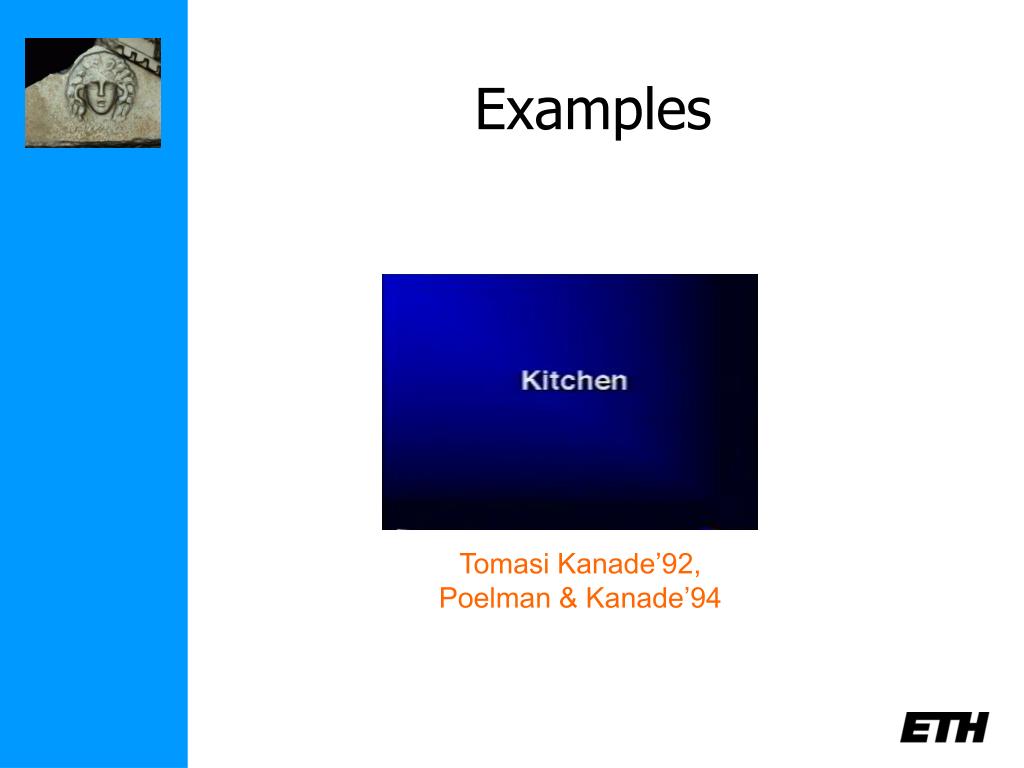 Examples

Kitchen

Tomasi Kanade’92,
Poelman & Kanade’94

ETH